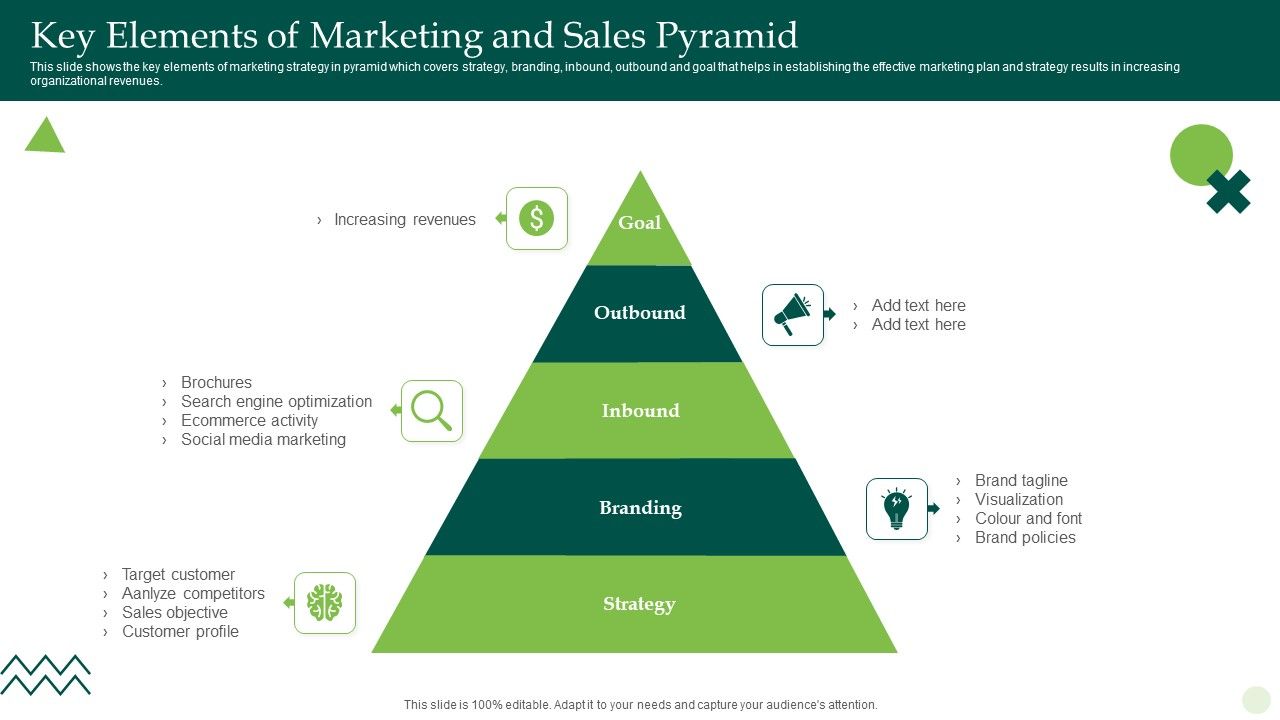 Key Elements of Marketing and Sales Pyramid

This slide shows the key elements of marketing strategy in pyramid which covers strategy, branding, inbound, outbound and goal that helps in establishing the effective marketing plan and strategy results in increasing organizational revenues.

› Increasing revenues

Goal

Outbound

› Add text here
› Add text here

› Brochures
› Search engine optimization
› Ecommerce activity
› Social media marketing

Inbound

Branding

› Brand tagline
› Visualization
› Colour and font
› Brand policies

› Target customer
› Aanlyze competitors
› Sales objective
› Customer profile

Strategy

This slide is 100% editable. Adapt it to your needs and capture your audience's attention.